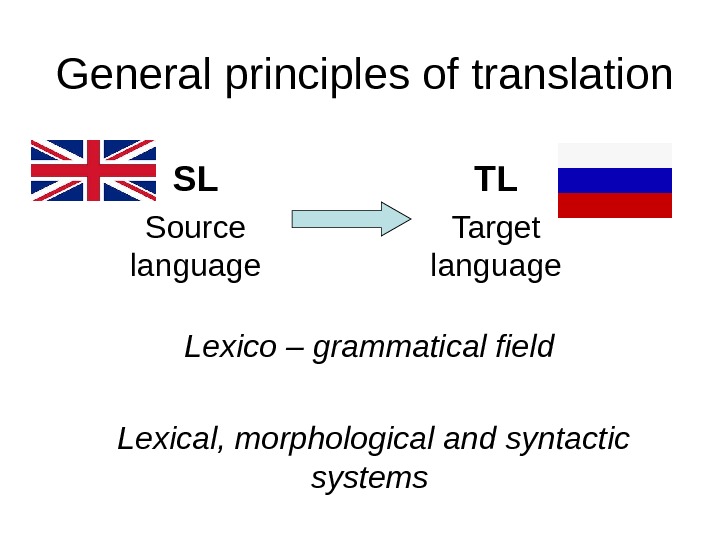 General principles of translation

SL

Source language

TL

Target language

Lexico – grammatical field

Lexical, morphological and syntactic systems